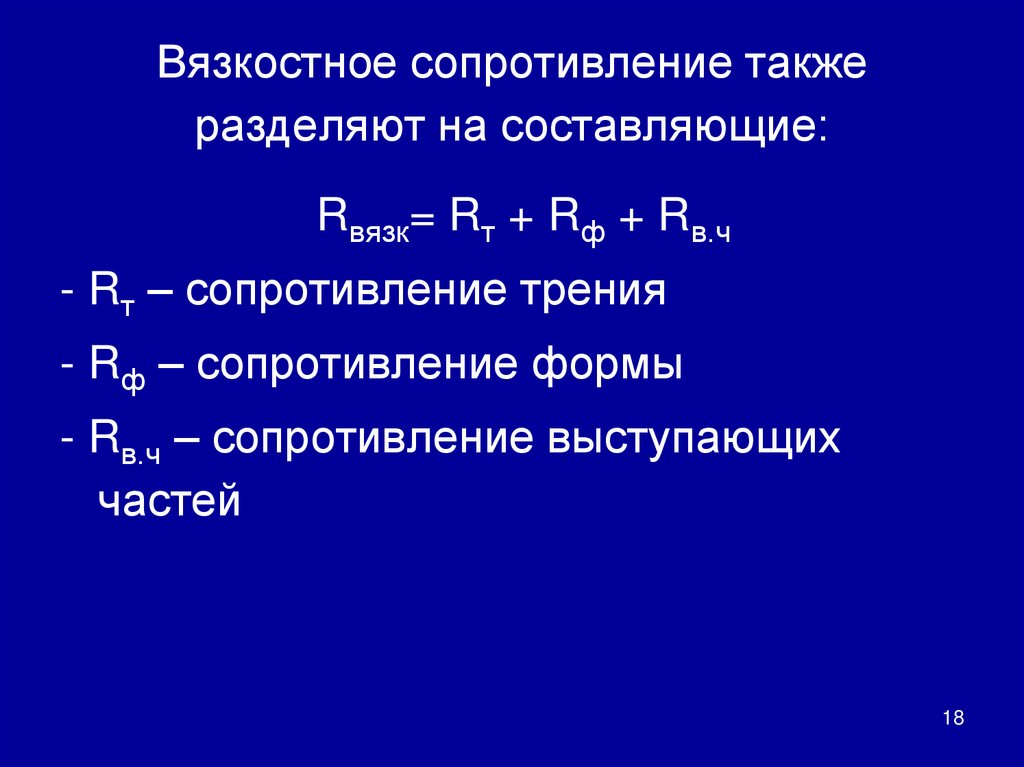 Вязкостное сопротивление также разделяют на составляющие:

$R_{вязк} = R_{т} + R_{ф} + R_{в.ч}$

- $R_{т}$ – сопротивление трения

- $R_{ф}$ – сопротивление формы

- $R_{в.ч}$ – сопротивление выступающих частей

18